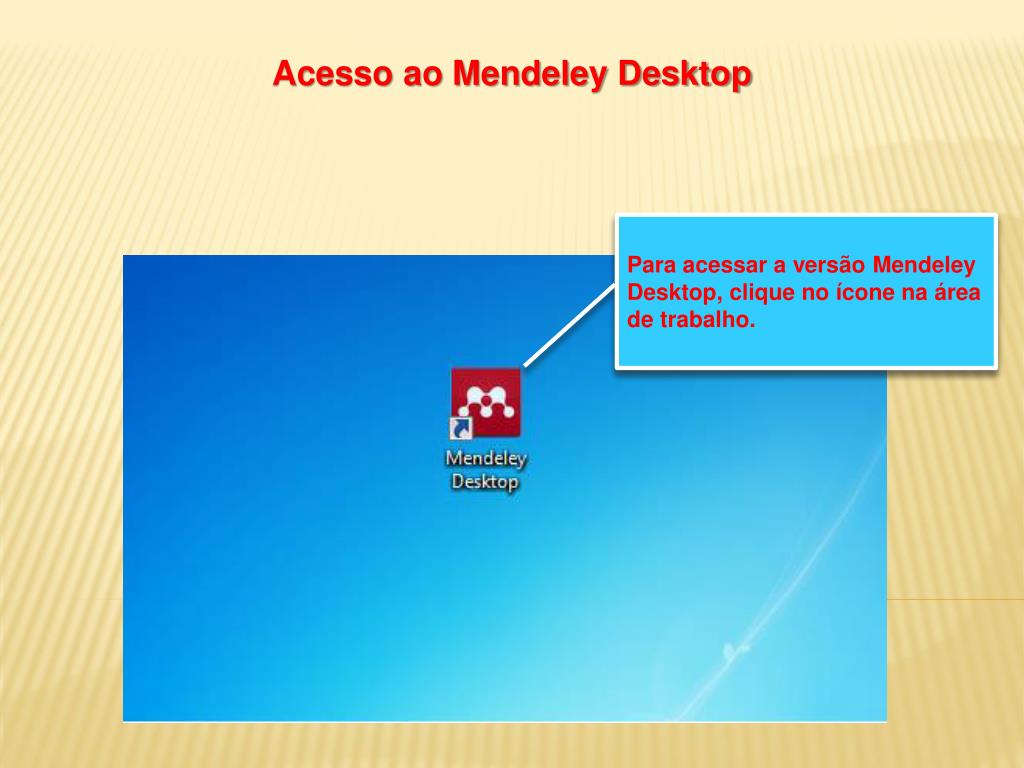 Acesso ao Mendeley Desktop

Para acessar a versão Mendeley Desktop, clique no ícone na área de trabalho.

Mendeley Desktop